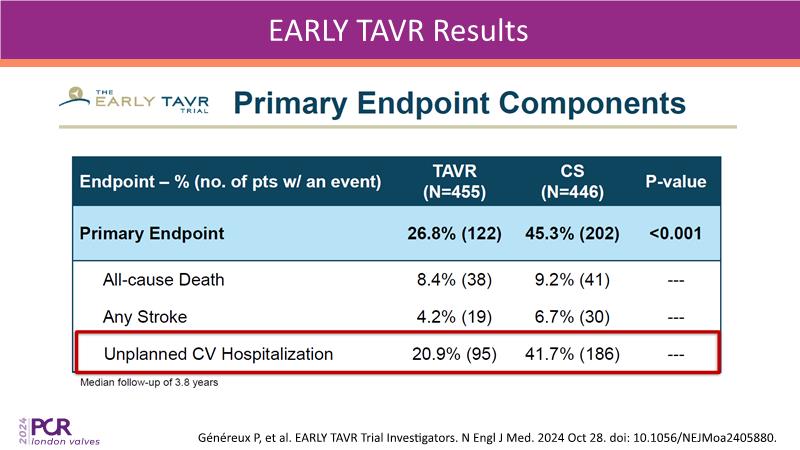 EARLY TAVR Results

THE EARLY TAVR TRIAL

Primary Endpoint Components

| Endpoint – % (no. of pts w/ an event) | TAVR (N=455) | CS (N=446) | P-value |
|---|---|---|---|
| Primary Endpoint | 26.8% (122) | 45.3% (202) | <0.001 |
| All-cause Death | 8.4% (38) | 9.2% (41) | --- |
| Any Stroke | 4.2% (19) | 6.7% (30) | --- |
| Unplanned CV Hospitalization | 20.9% (95) | 41.7% (186) | --- |

Median follow-up of 3.8 years

2024 PCR london valves

Généreux P, et al. EARLY TAVR Trial Investigators. N Engl J Med. 2024 Oct 28. doi: 10.1056/NEJMoa2405880.